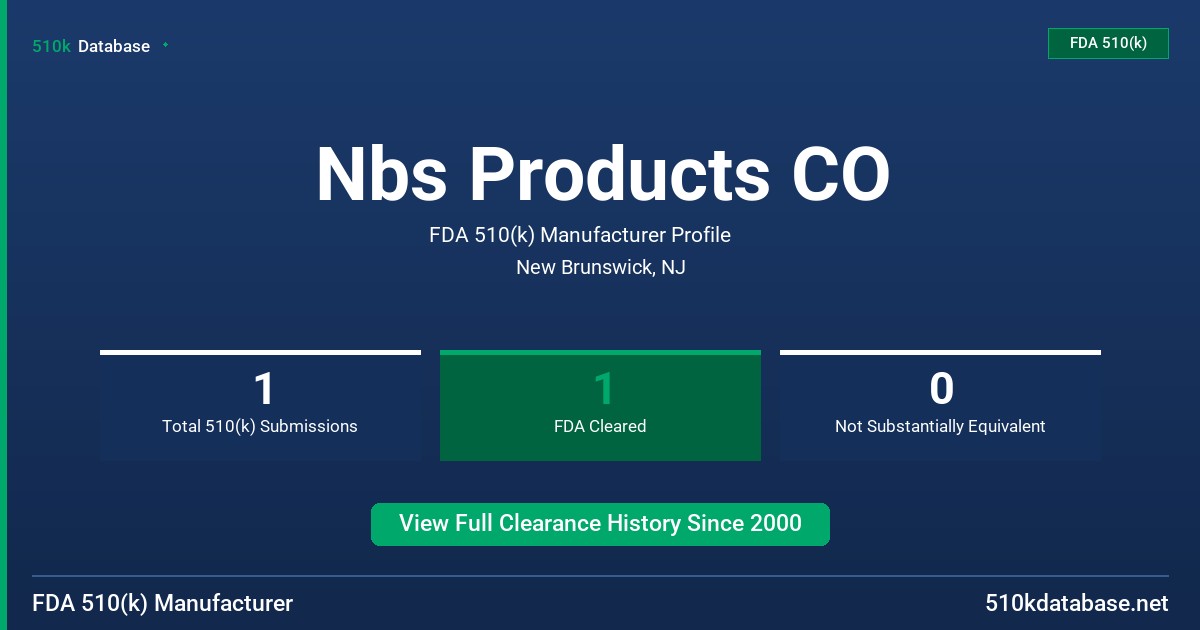 510k Database

FDA 510(k)

Nbs Products CO

FDA 510(k) Manufacturer Profile

New Brunswick, NJ

1
Total 510(k) Submissions

1
FDA Cleared

0
Not Substantially Equivalent

View Full Clearance History Since 2000

FDA 510(k) Manufacturer

510kdatabase.net